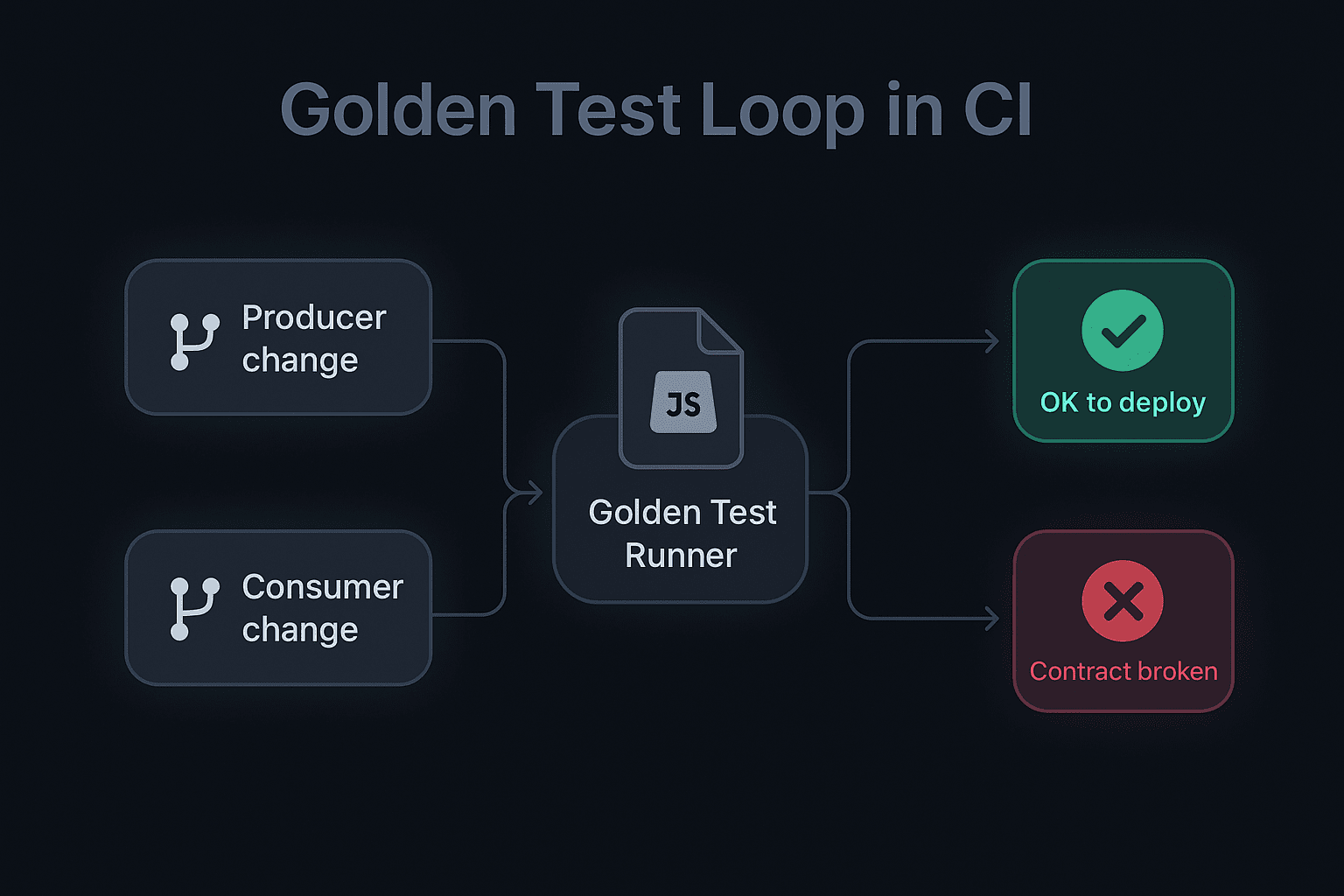 Golden Test Loop in CI

Producer change

Consumer change

JS

Golden Test Runner

OK to deploy

Contract broken